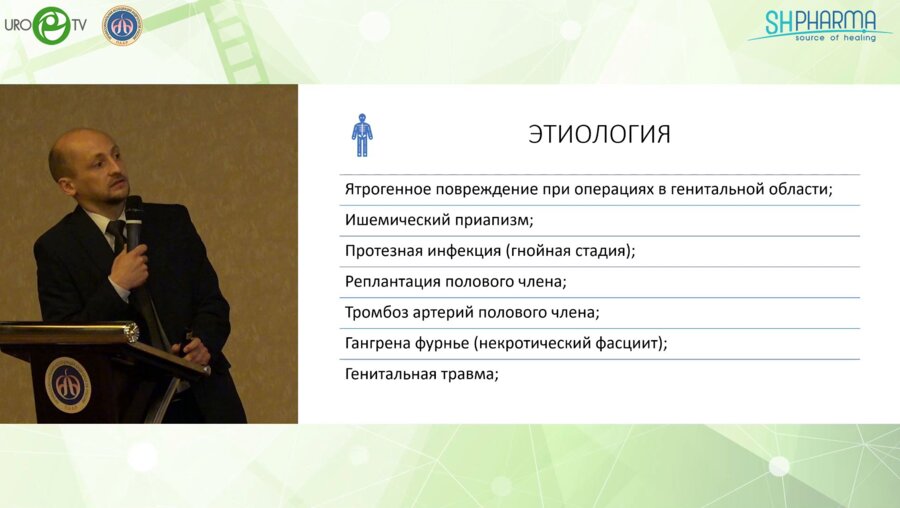 URO TV

SHPHARMA
source of healing

ЭТИОЛОГИЯ

Ятрогенное повреждение при операциях в генитальной области;

Ишемический приапизм;

Протезная инфекция (гнойная стадия);

Реплантация полового члена;

Тромбоз артерий полового члена;

Гангрена фурнье (некротический фасциит);

Генитальная травма;